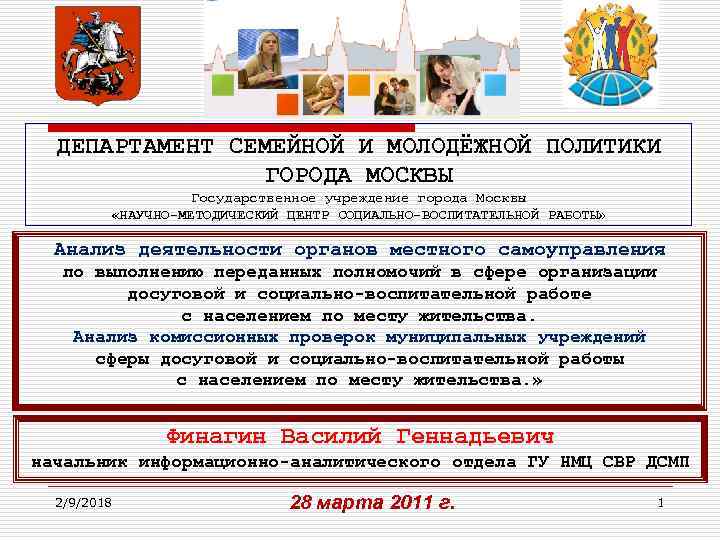 ДЕПАРТАМЕНТ СЕМЕЙНОЙ И МОЛОДЁЖНОЙ ПОЛИТИКИ ГОРОДА МОСКВЫ

Государственное учреждение города Москвы
«НАУЧНО-МЕТОДИЧЕСКИЙ ЦЕНТР СОЦИАЛЬНО-ВОСПИТАТЕЛЬНОЙ РАБОТЫ»

Анализ деятельности органов местного самоуправления по выполнению переданных полномочий в сфере организации досуговой и социально-воспитательной работе с населением по месту жительства.
Анализ комиссионных проверок муниципальных учреждений сферы досуговой и социально-воспитательной работы с населением по месту жительства.»

Финагин Василий Геннадьевич
начальник информационно-аналитического отдела ГУ НМЦ СВР ДСМП

2/9/2018

28 марта 2011 г.

1